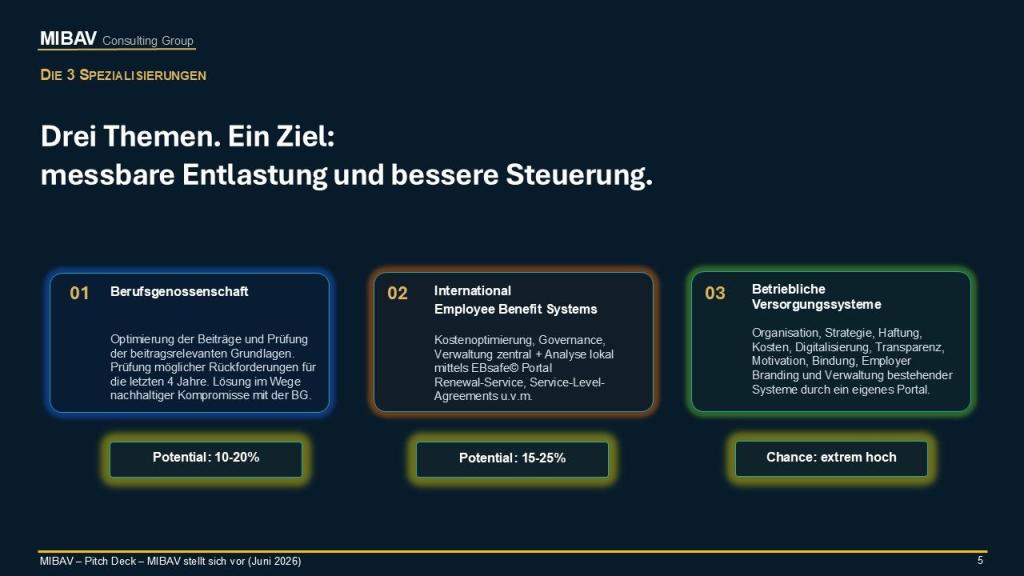 MIBAV Consulting Group

DIE 3 SPEZIALISIERUNGEN

Drei Themen. Ein Ziel:
messbare Entlastung und bessere Steuerung.

01 Berufsgenossenschaft

Optimierung der Beiträge und Prüfung der beitragsrelevanten Grundlagen. Prüfung möglicher Rückforderungen für die letzten 4 Jahre. Lösung im Wege nachhaltiger Kompromisse mit der BG.

Potential: 10-20%

02 International Employee Benefit Systems

Kostenoptimierung, Governance, Verwaltung zentral + Analyse lokal mittels EBsafe© Portal Renewal-Service, Service-Level-Agreements u.v.m.

Potential: 15-25%

03 Betriebliche Versorgungssysteme

Organisation, Strategie, Haftung, Kosten, Digitalisierung, Transparenz, Motivation, Bindung, Employer Branding und Verwaltung bestehender Systeme durch ein eigenes Portal.

Chance: extrem hoch

MIBAV – Pitch Deck – MIBAV stellt sich vor (Juni 2026)

5